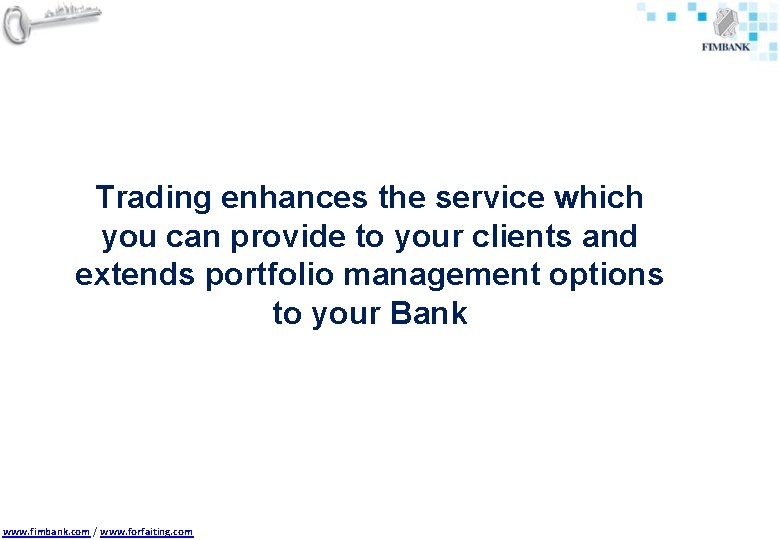 FIMBANK

Trading enhances the service which you can provide to your clients and extends portfolio management options to your Bank

www.fimbank.com / www.forfaiting.com